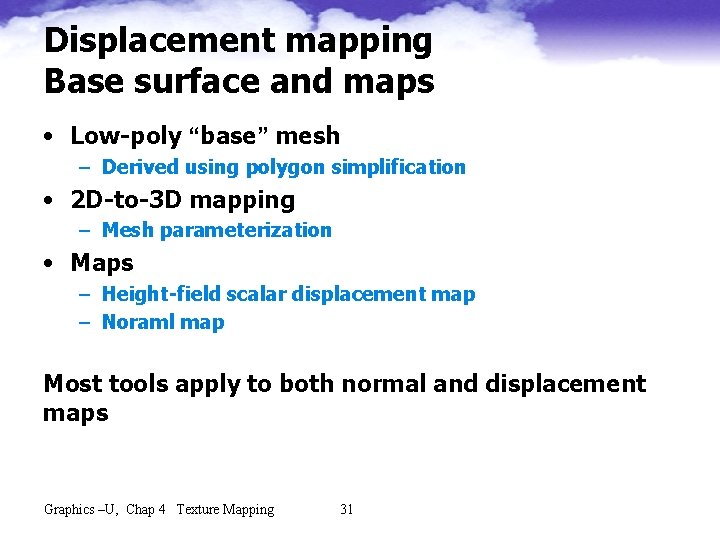 Displacement mapping
Base surface and maps

• Low-poly “base” mesh
– Derived using polygon simplification
• 2D-to-3D mapping
– Mesh parameterization
• Maps
– Height-field scalar displacement map
– Noraml map

Most tools apply to both normal and displacement maps

Graphics –U, Chap 4 Texture Mapping 31